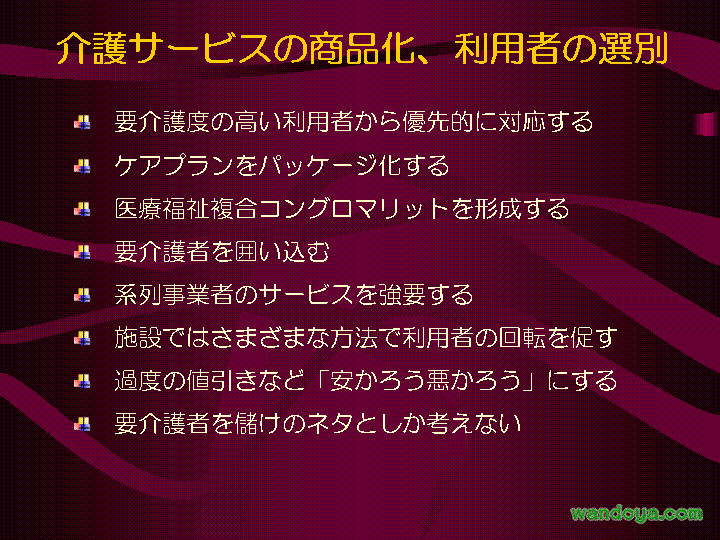 介護サービスの商品化、利用者の選別

要介護度の高い利用者から優先的に対応する

ケアプランをパッケージ化する

医療福祉複合コングロマリットを形成する

要介護者を囲い込む

系列事業者のサービスを強要する

施設ではさまざまな方法で利用者の回転を促す

過度の値引きなど「安かろう悪かろう」にする

要介護者を儲けのネタとしか考えない

wandoya.com